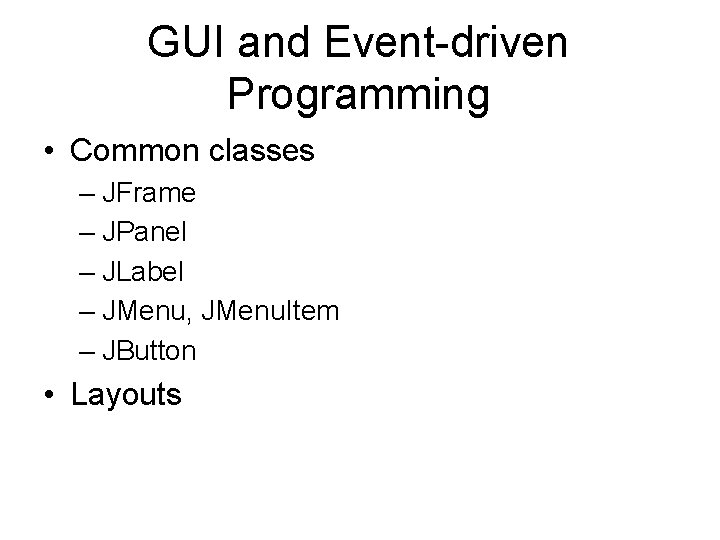 GUI and Event-driven Programming

• Common classes
– JFrame
– JPanel
– JLabel
– JMenu, JMenuItem
– JButton
• Layouts